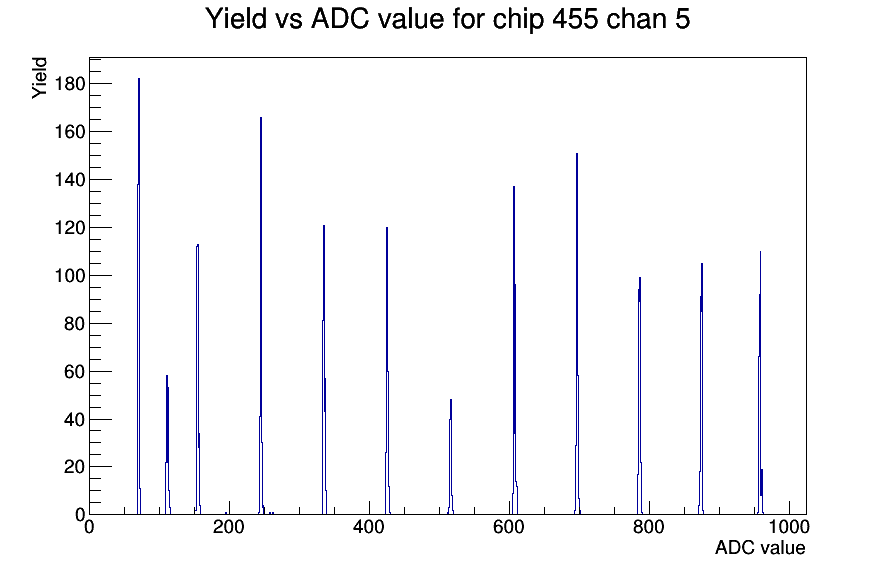 Yield vs ADC value for chip 455 chan 5

Yield

180
160
140
120
100
80
60
40
20
0

0
200
400
600
800
1000

ADC value